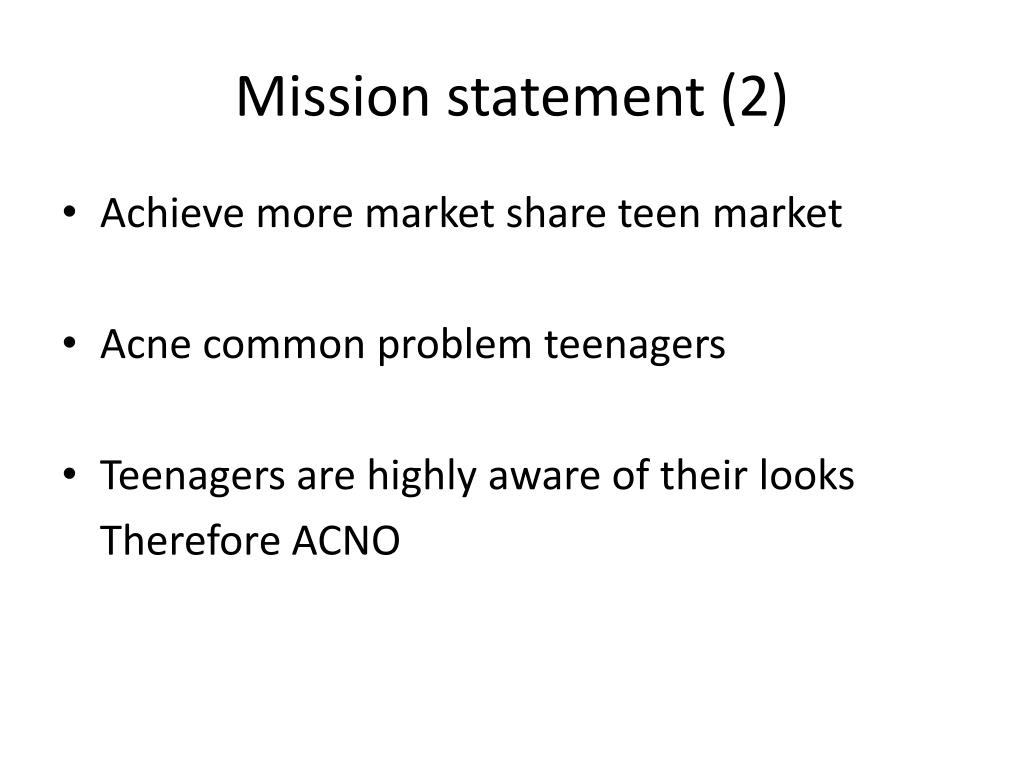 Mission statement (2)

• Achieve more market share teen market

• Acne common problem teenagers

• Teenagers are highly aware of their looks
Therefore ACNO